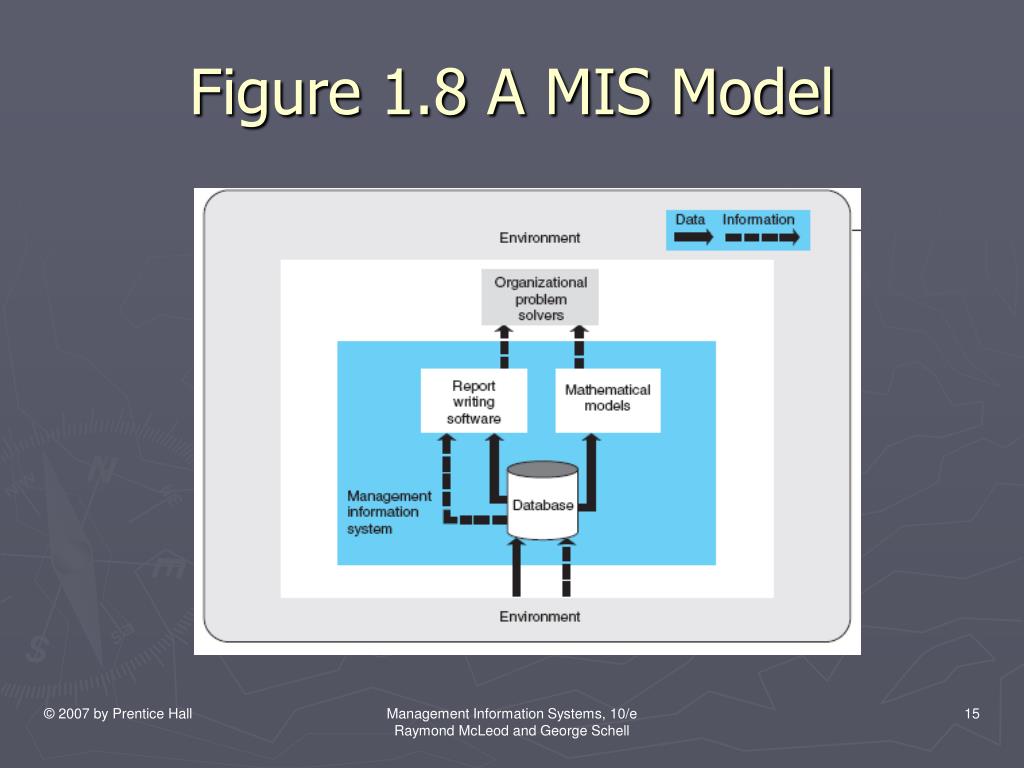 Figure 1.8 A MIS Model

Data Information

Environment

Organizational problem solvers

Report writing software

Mathematical models

Management information system

Database

Environment

© 2007 by Prentice Hall

Management Information Systems, 10/e
Raymond McLeod and George Schell

15